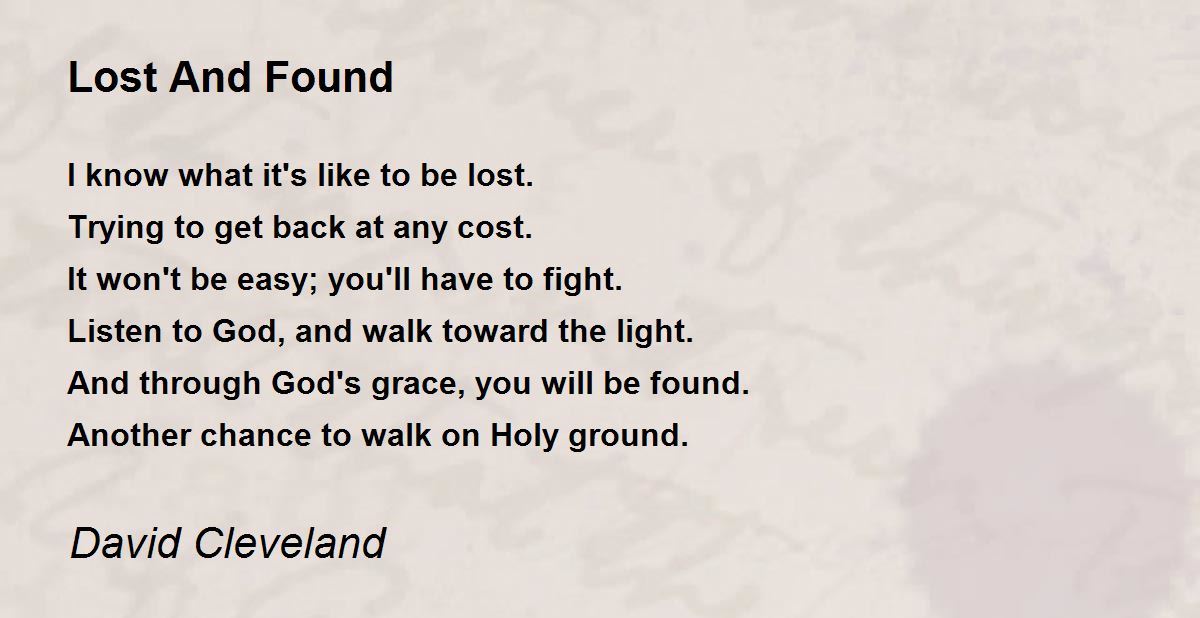 Lost And Found

I know what it's like to be lost.
Trying to get back at any cost.
It won't be easy; you'll have to fight.
Listen to God, and walk toward the light.
And through God's grace, you will be found.
Another chance to walk on Holy ground.

David Cleveland